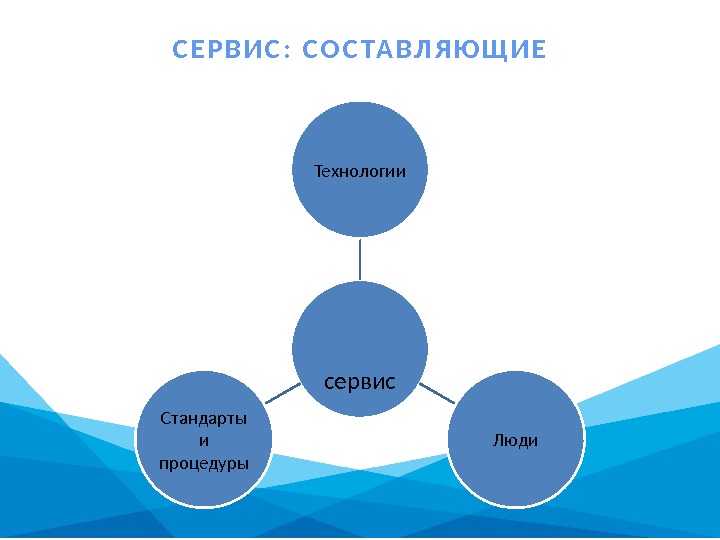 СЕРВИС: СОСТАВЛЯЮЩИЕ

Технологии

сервис

Стандарты и процедуры

Люди